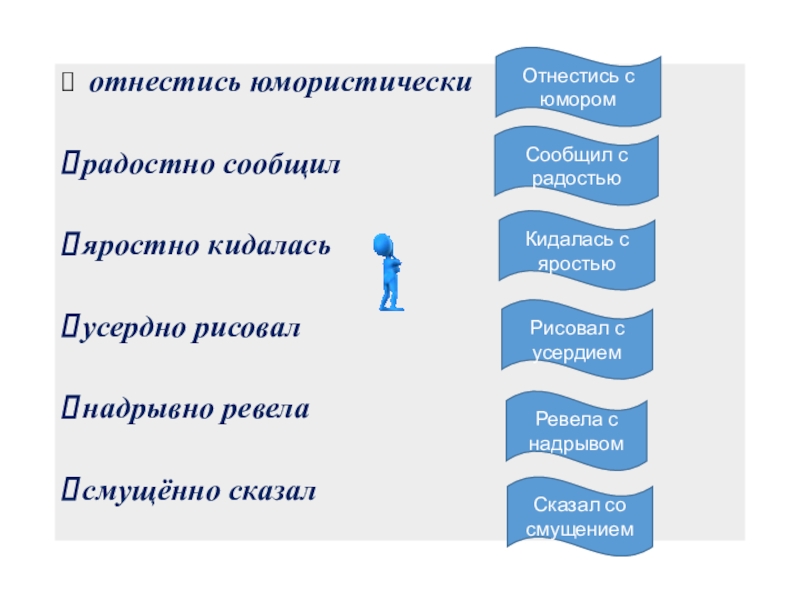 отнестись юмористически

радостно сообщил

яростно кидалась

усердно рисовал

надрывно ревела

смущённо сказал

Отнестись с юмором

Сообщил с радостью

Кидалась с яростью

Рисовал с усердием

Ревела с надрывом

Сказал со смущением